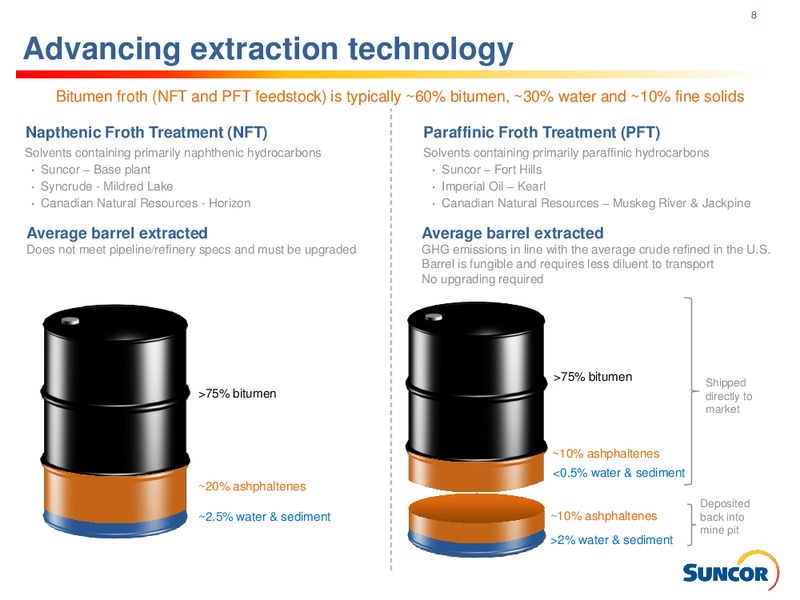 8

Advancing extraction technology

Bitumen froth (NFT and PFT feedstock) is typically ~60% bitumen, ~30% water and ~10% fine solids

Napthenic Froth Treatment (NFT)
Solvents containing primarily naphthenic hydrocarbons
• Suncor – Base plant
• Syncrude - Mildred Lake
• Canadian Natural Resources - Horizon

Average barrel extracted
Does not meet pipeline/refinery specs and must be upgraded

>75% bitumen
~20% ashphaltenes
~2.5% water & sediment

Paraffinic Froth Treatment (PFT)
Solvents containing primarily paraffinic hydrocarbons
• Suncor – Fort Hills
• Imperial Oil – Kearl
• Canadian Natural Resources – Muskeg River & Jackpine

Average barrel extracted
GHG emissions in line with the average crude refined in the U.S.
Barrel is fungible and requires less diluent to transport
No upgrading required

>75% bitumen
~10% ashphaltenes
<0.5% water & sediment
Shipped directly to market

~10% ashphaltenes
>2% water & sediment
Deposited back into mine pit

SUNCOR